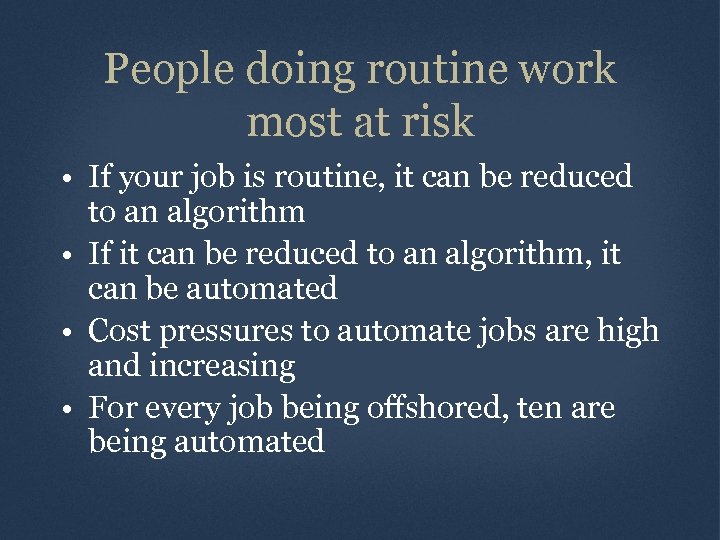 People doing routine work most at risk

• If your job is routine, it can be reduced to an algorithm
• If it can be reduced to an algorithm, it can be automated
• Cost pressures to automate jobs are high and increasing
• For every job being offshored, ten are being automated